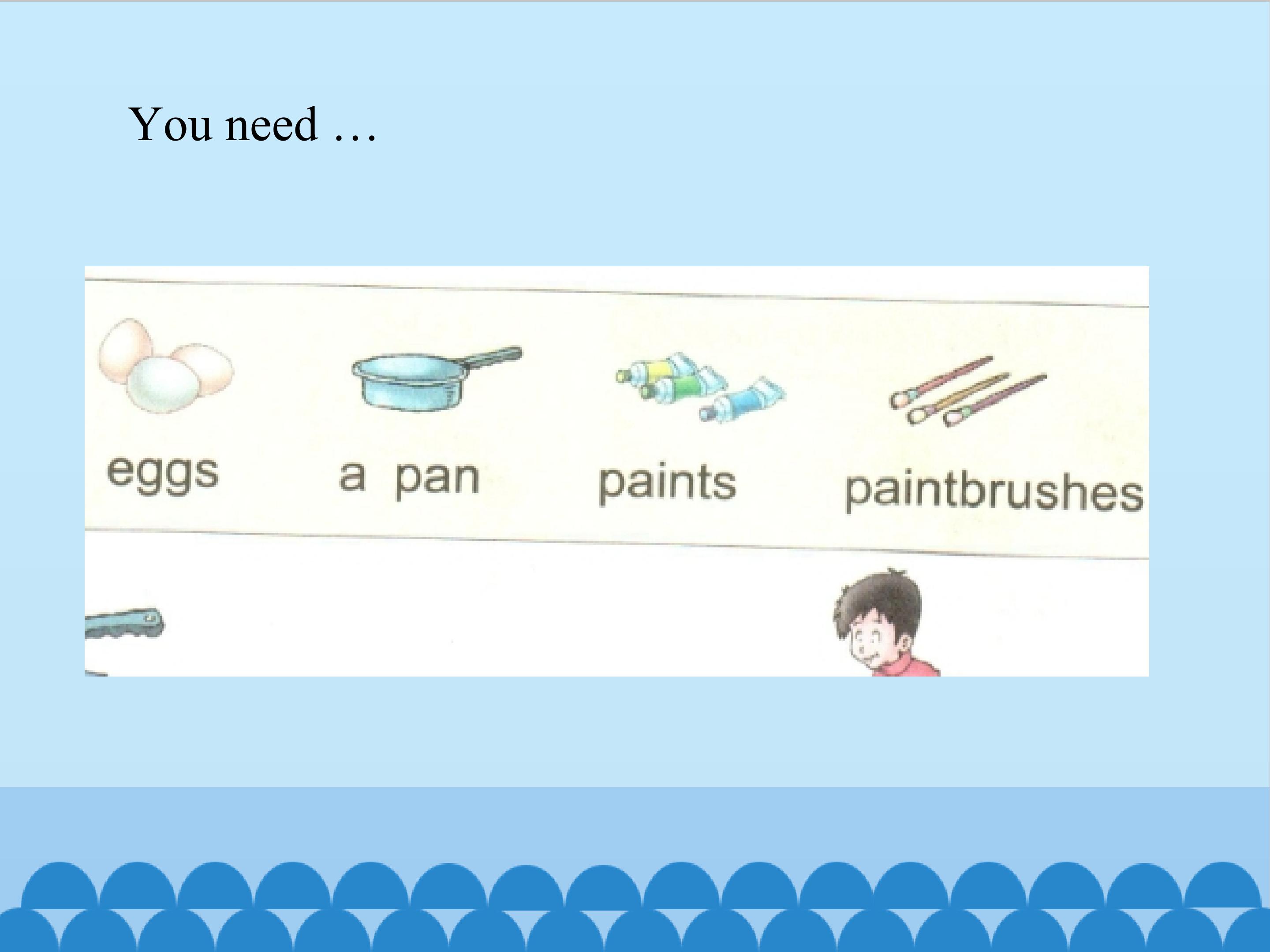 You need …

eggs a pan paints paintbrushes